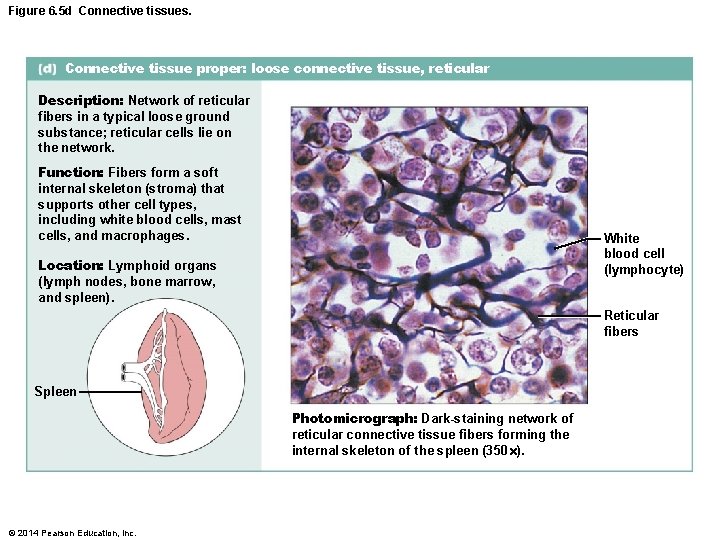 Figure 6.5d Connective tissues.

(d) Connective tissue proper: loose connective tissue, reticular

Description: Network of reticular fibers in a typical loose ground substance; reticular cells lie on the network.

Function: Fibers form a soft internal skeleton (stroma) that supports other cell types, including white blood cells, mast cells, and macrophages.

Location: Lymphoid organs (lymph nodes, bone marrow, and spleen).

Spleen

White blood cell (lymphocyte)

Reticular fibers

Photomicrograph: Dark-staining network of reticular connective tissue fibers forming the internal skeleton of the spleen (350×).

© 2014 Pearson Education, Inc.